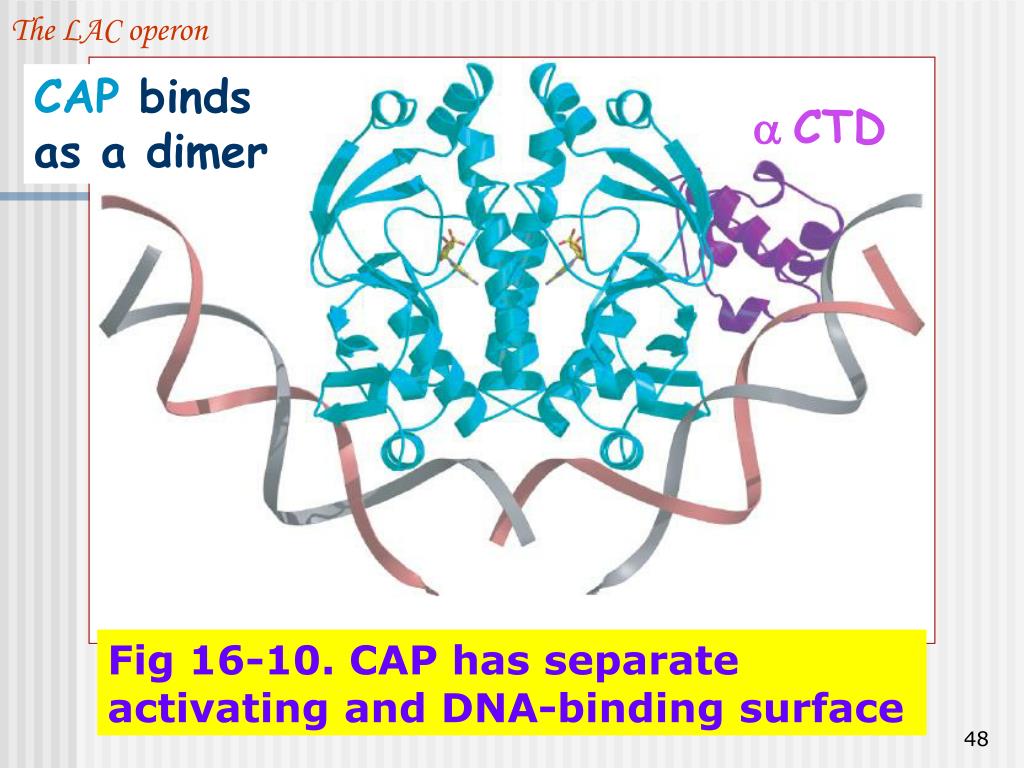 The LAC operon

CAP binds as a dimer

$\alpha$ CTD

Fig 16-10. CAP has separate activating and DNA-binding surface

48